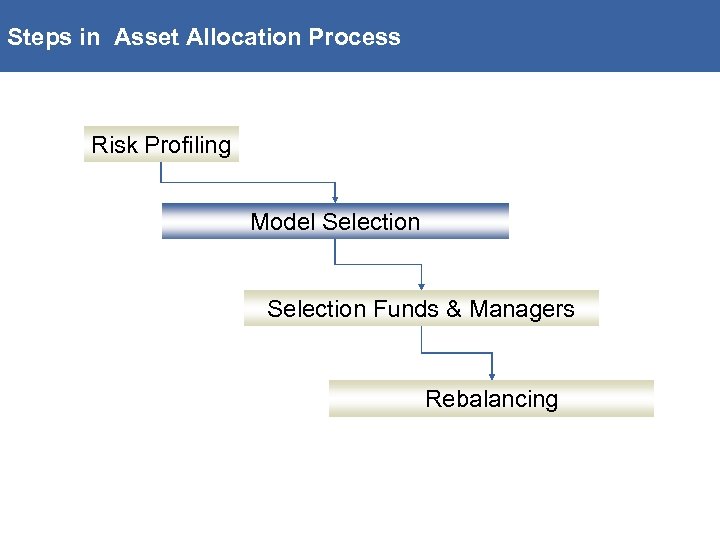 Steps in  Asset Allocation Process

Risk Profiling

Model Selection

Selection Funds & Managers

Rebalancing